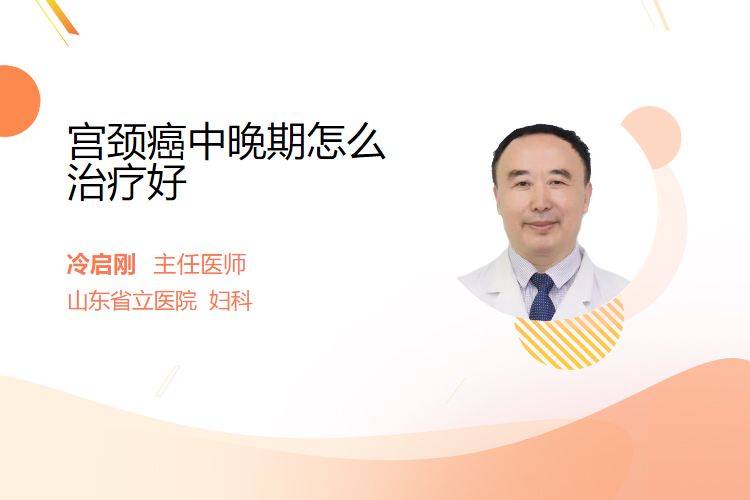 宫颈癌中晚期怎么治疗好

冷启刚 主任医师
山东省立医院 妇科